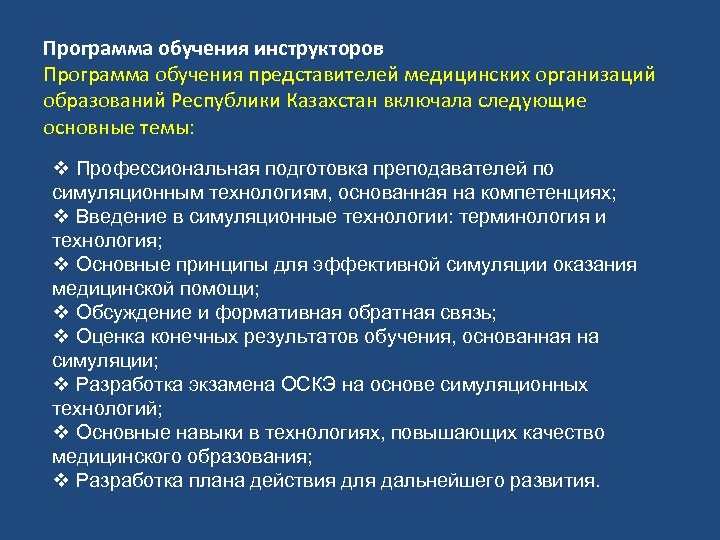 Программа обучения инструкторов
Программа обучения представителей медицинских организаций образований Республики Казахстан включала следующие основные темы:

❖ Профессиональная подготовка преподавателей по симуляционным технологиям, основанная на компетенциях;
❖ Введение в симуляционные технологии: терминология и технология;
❖ Основные принципы для эффективной симуляции оказания медицинской помощи;
❖ Обсуждение и формативная обратная связь;
❖ Оценка конечных результатов обучения, основанная на симуляции;
❖ Разработка экзамена ОСКЭ на основе симуляционных технологий;
❖ Основные навыки в технологиях, повышающих качество медицинского образования;
❖ Разработка плана действия для дальнейшего развития.